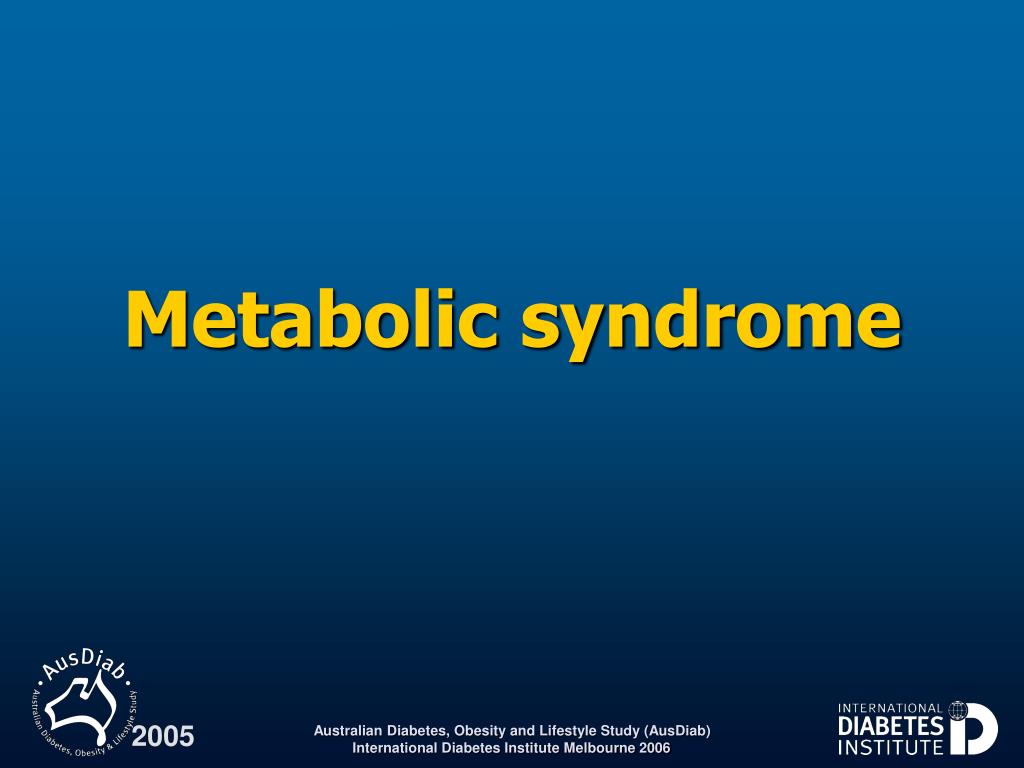 Metabolic syndrome

AusDiab
Australian Diabetes, Obesity & Lifestyle Study
2005

Australian Diabetes, Obesity and Lifestyle Study (AusDiab)
International Diabetes Institute Melbourne 2006

INTERNATIONAL
DIABETES
INSTITUTE